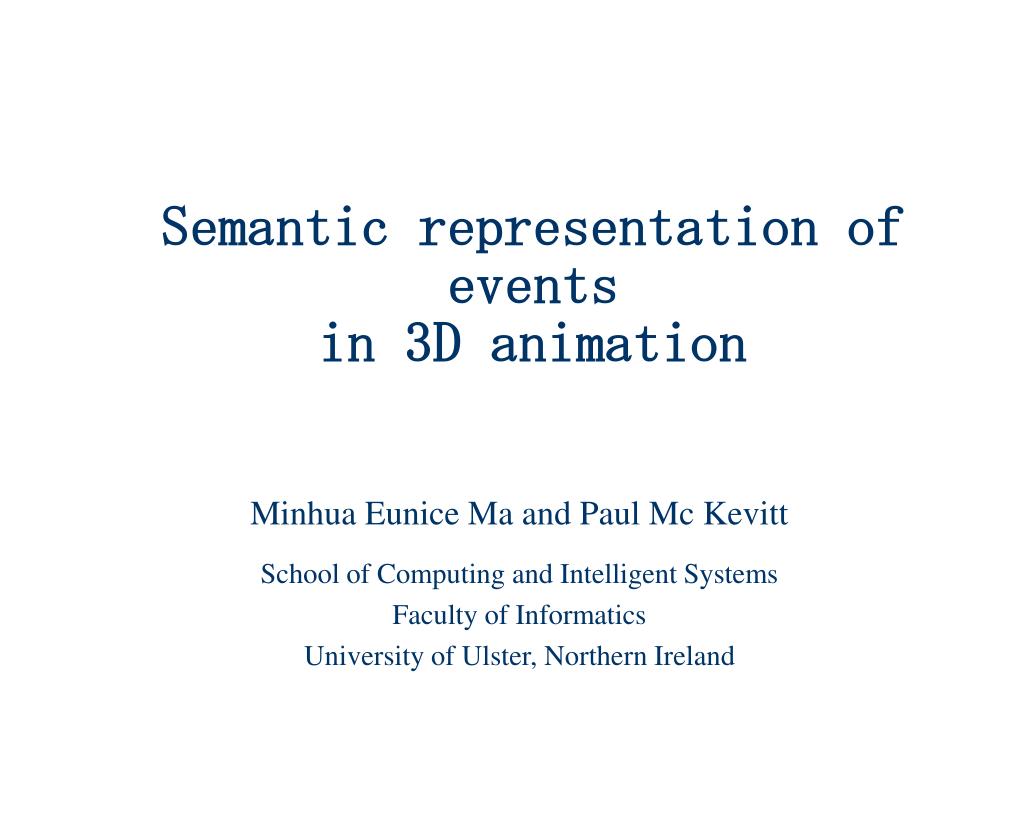 Semantic representation of events
in 3D animation

Minhua Eunice Ma and Paul Mc Kevitt

School of Computing and Intelligent Systems
Faculty of Informatics
University of Ulster, Northern Ireland